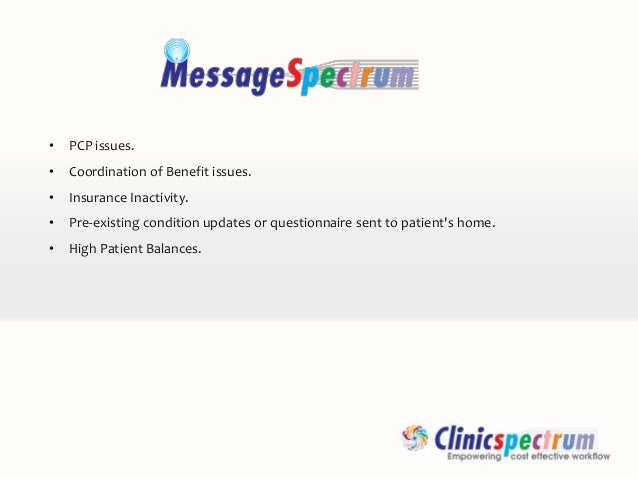 MessageSpectrum

• PCP issues.
• Coordination of Benefit issues.
• Insurance Inactivity.
• Pre-existing condition updates or questionnaire sent to patient's home.
• High Patient Balances.

Clinicspectrum
Empowering cost effective workflow